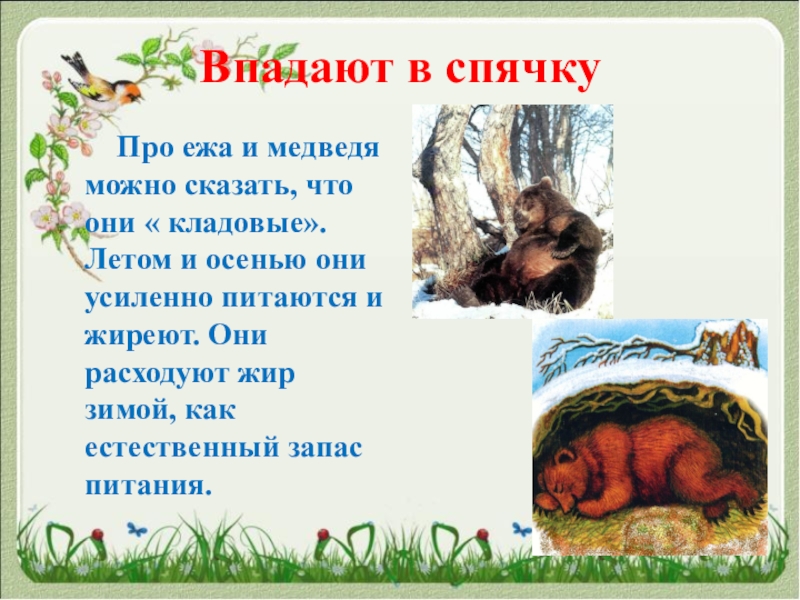 Впадают в спячку

Про ежа и медведя можно сказать, что они « кладовые». Летом и осенью они усиленно питаются и жиреют. Они расходуют жир зимой, как естественный запас питания.